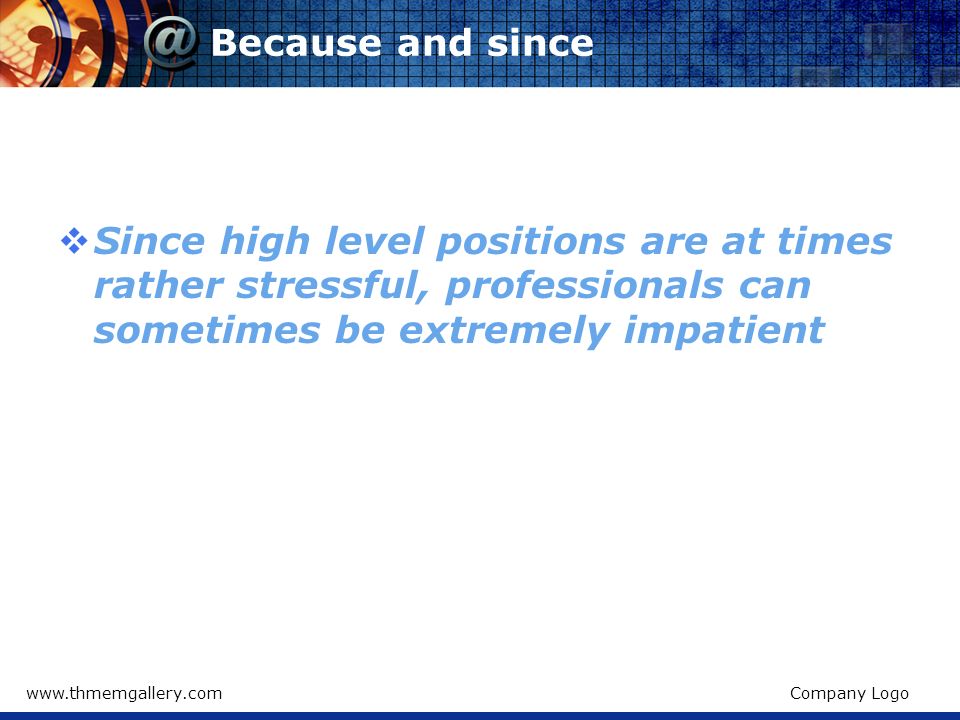 @ Because and since

❖ Since high level positions are at times rather stressful, professionals can sometimes be extremely impatient

www.thmemgallery.com

Company Logo